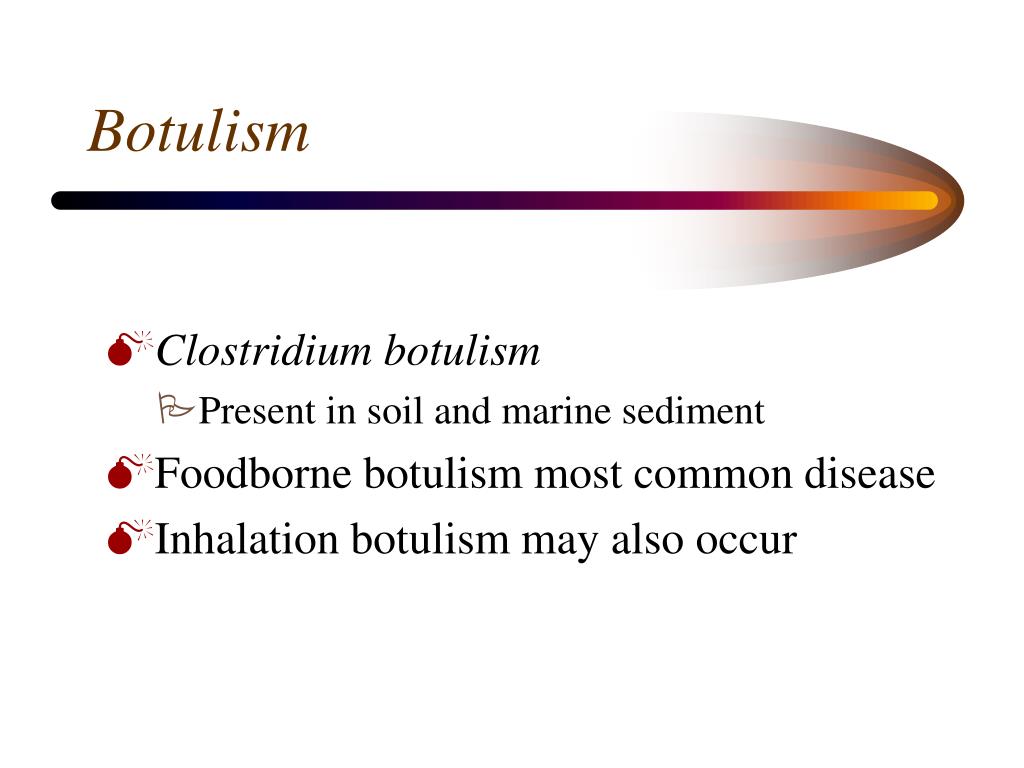 Botulism

Clostridium botulism

Present in soil and marine sediment

Foodborne botulism most common disease

Inhalation botulism may also occur